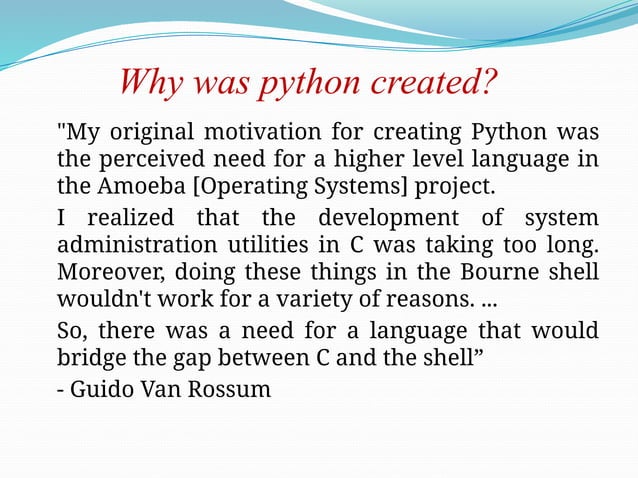 Why was python created?

"My original motivation for creating Python was the perceived need for a higher level language in the Amoeba [Operating Systems] project.

I realized that the development of system administration utilities in C was taking too long. Moreover, doing these things in the Bourne shell wouldn't work for a variety of reasons. ...

So, there was a need for a language that would bridge the gap between C and the shell”

- Guido Van Rossum